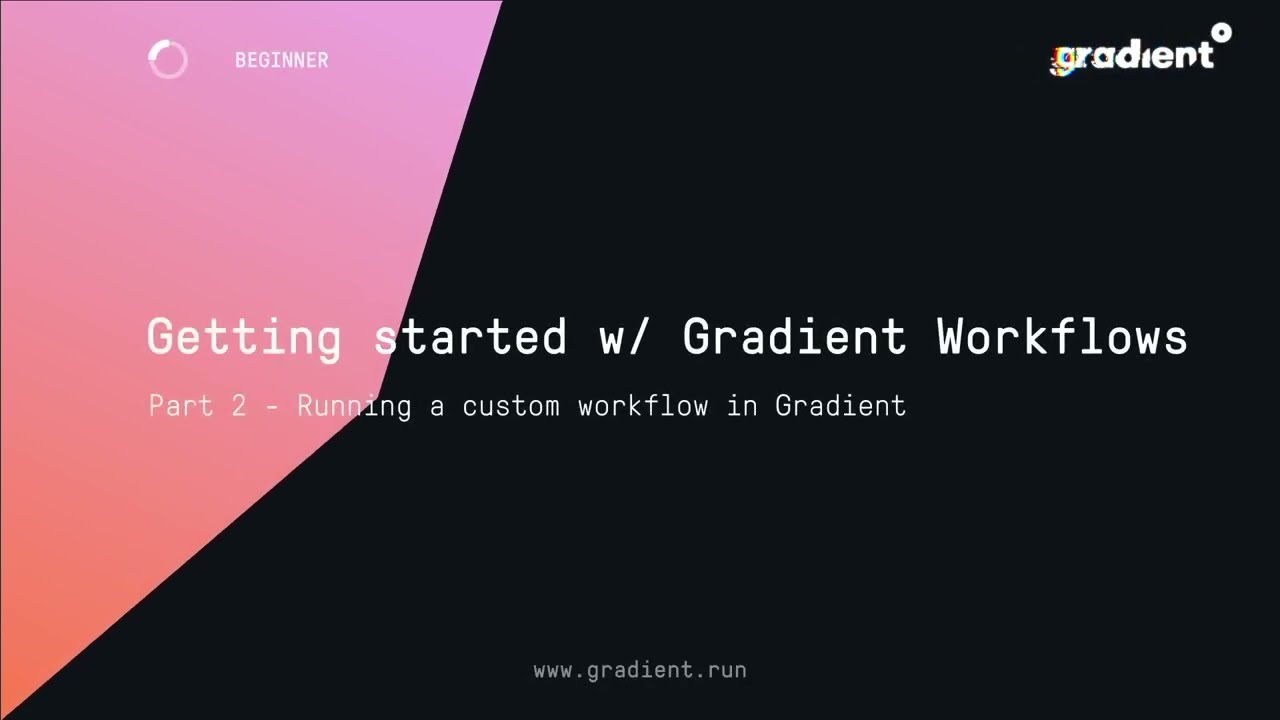 BEGINNER

gradient

Getting started w/ Gradient Workflows

Part 2 - Running a custom workflow in Gradient

www.gradient.run